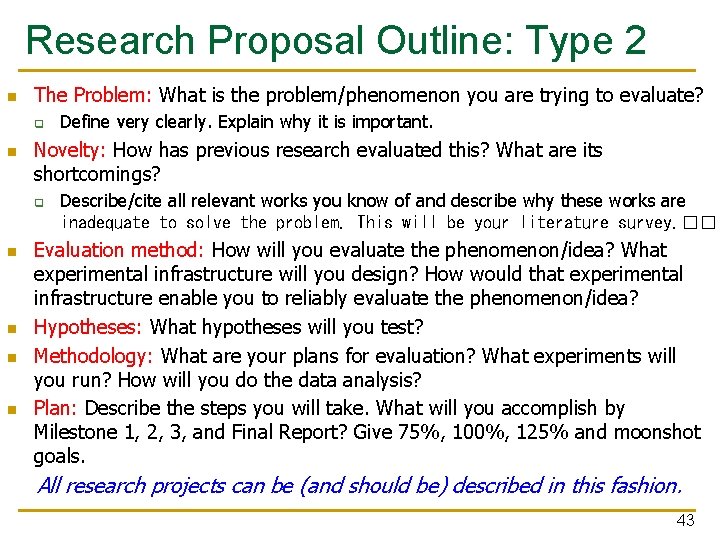 Research Proposal Outline: Type 2

The Problem: What is the problem/phenomenon you are trying to evaluate?

Define very clearly. Explain why it is important.

Novelty: How has previous research evaluated this? What are its shortcomings?

Describe/cite all relevant works you know of and describe why these works are inadequate to solve the problem. This will be your literature survey. □□

Evaluation method: How will you evaluate the phenomenon/idea? What experimental infrastructure will you design? How would that experimental infrastructure enable you to reliably evaluate the phenomenon/idea?

Hypotheses: What hypotheses will you test?

Methodology: What are your plans for evaluation? What experiments will you run? How will you do the data analysis?

Plan: Describe the steps you will take. What will you accomplish by Milestone 1, 2, 3, and Final Report? Give 75%, 100%, 125% and moonshot goals.

All research projects can be (and should be) described in this fashion.

43